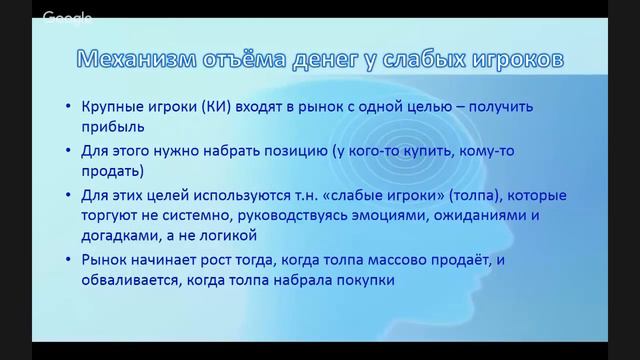 Google

Механизм отъёма денег у слабых игроков

• Крупные игроки (КИ) входят в рынок с одной целью – получить прибыль

• Для этого нужно набрать позицию (у кого-то купить, кому-то продать)

• Для этих целей используются т.н. «слабые игроки» (толпа), которые торгуют не системно, руководствуясь эмоциями, ожиданиями и догадками, а не логикой

• Рынок начинает рост тогда, когда толпа массово продаёт, и обваливается, когда толпа набрала покупки